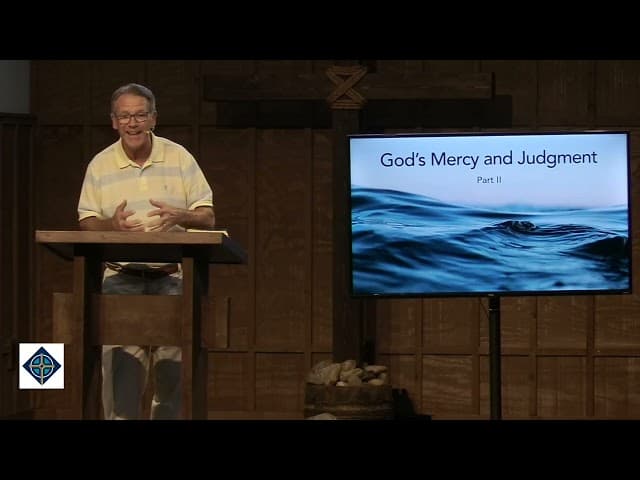 God's Mercy and Judgment

Part II